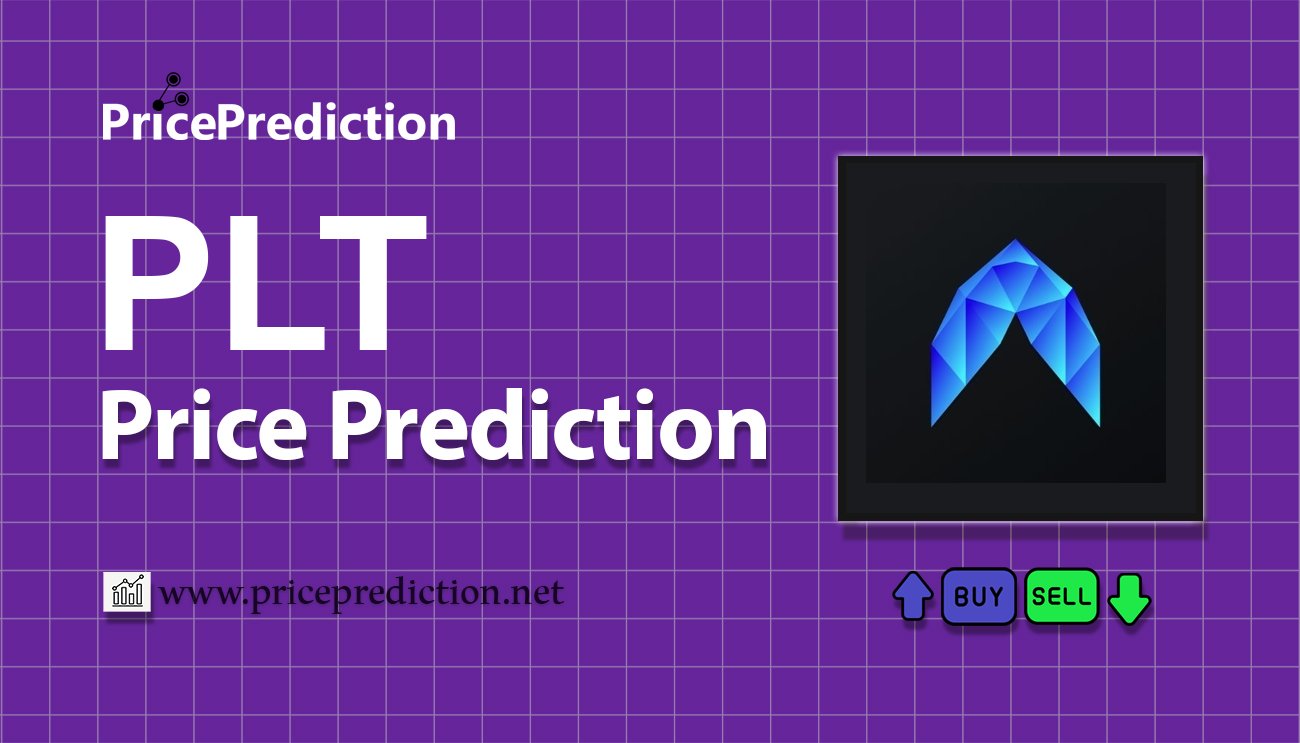 PricePrediction

PLT
Price Prediction

www.priceprediction.net

BUY SELL